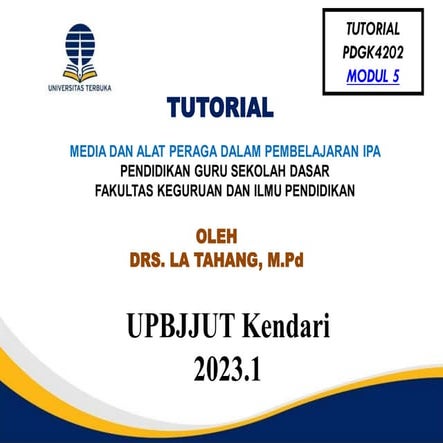 UNIVERSITAS TERBUKA

TUTORIAL
PDGK4202
MODUL 5

TUTORIAL

MEDIA DAN ALAT PERAGA DALAM PEMBELAJARAN IPA
PENDIDIKAN GURU SEKOLAH DASAR
FAKULTAS KEGURUAN DAN ILMU PENDIDIKAN

OLEH
DRS. LA TAHANG, M.Pd

UPBJJUT Kendari
2023.1